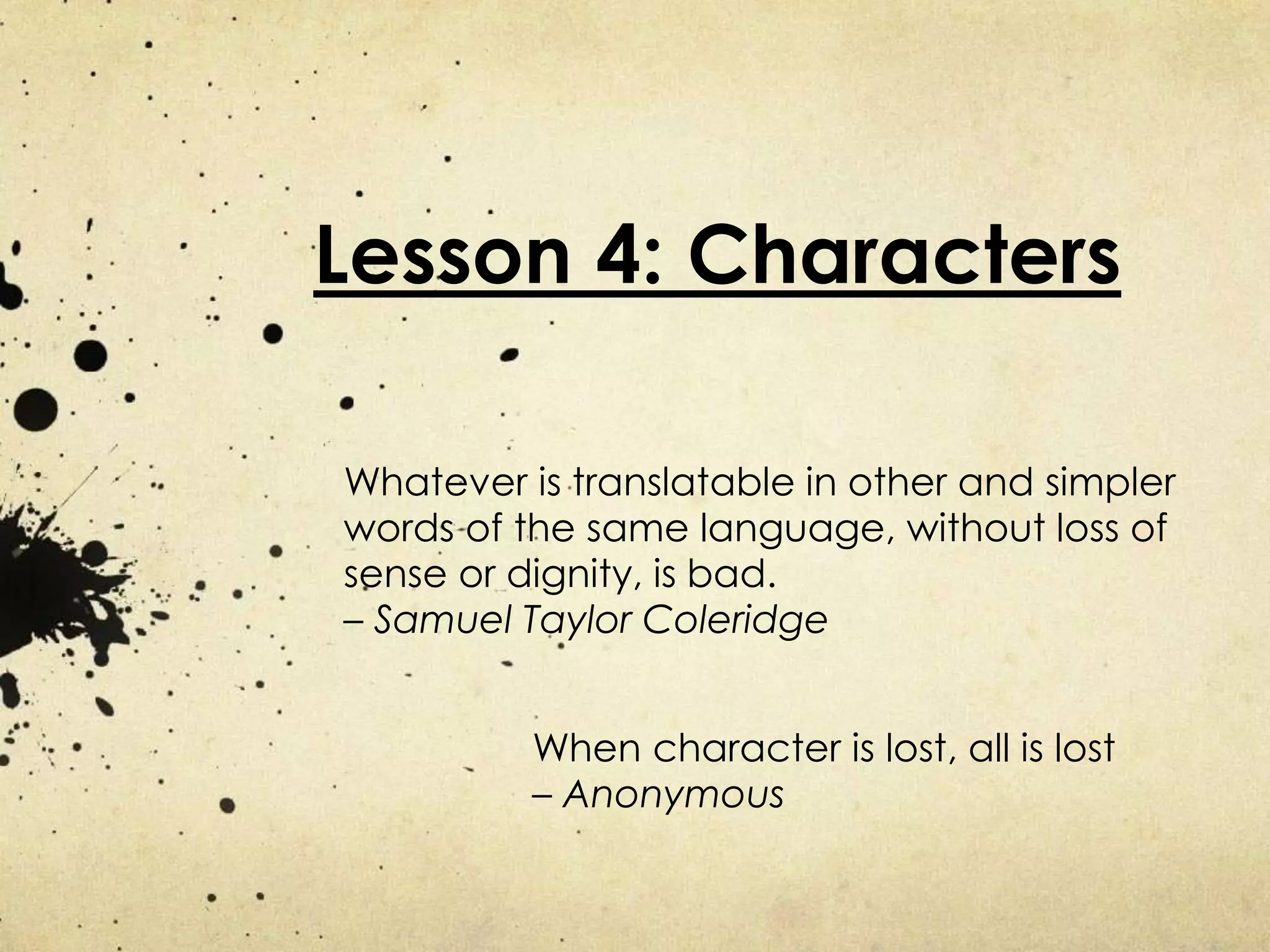 Lesson 4: Characters

Whatever is translatable in other and simpler words of the same language, without loss of sense or dignity, is bad.
– Samuel Taylor Coleridge

When character is lost, all is lost
– Anonymous